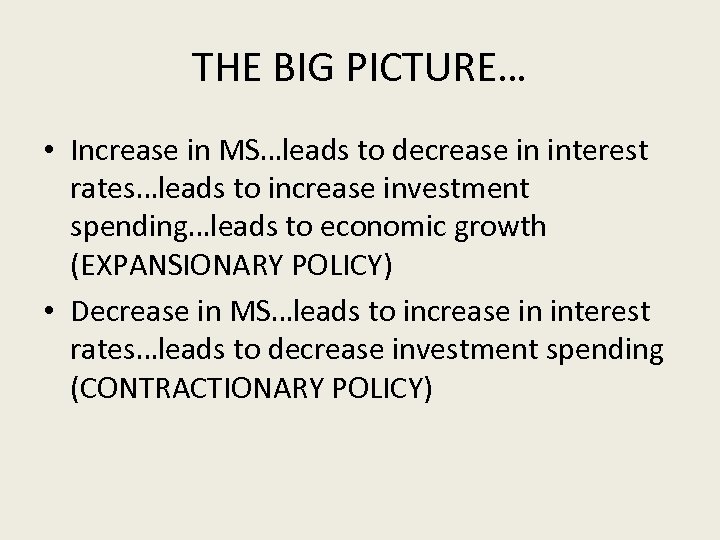 THE BIG PICTURE…

• Increase in MS…leads to decrease in interest rates…leads to increase investment spending…leads to economic growth (EXPANSIONARY POLICY)
• Decrease in MS…leads to increase in interest rates…leads to decrease investment spending (CONTRACTIONARY POLICY)